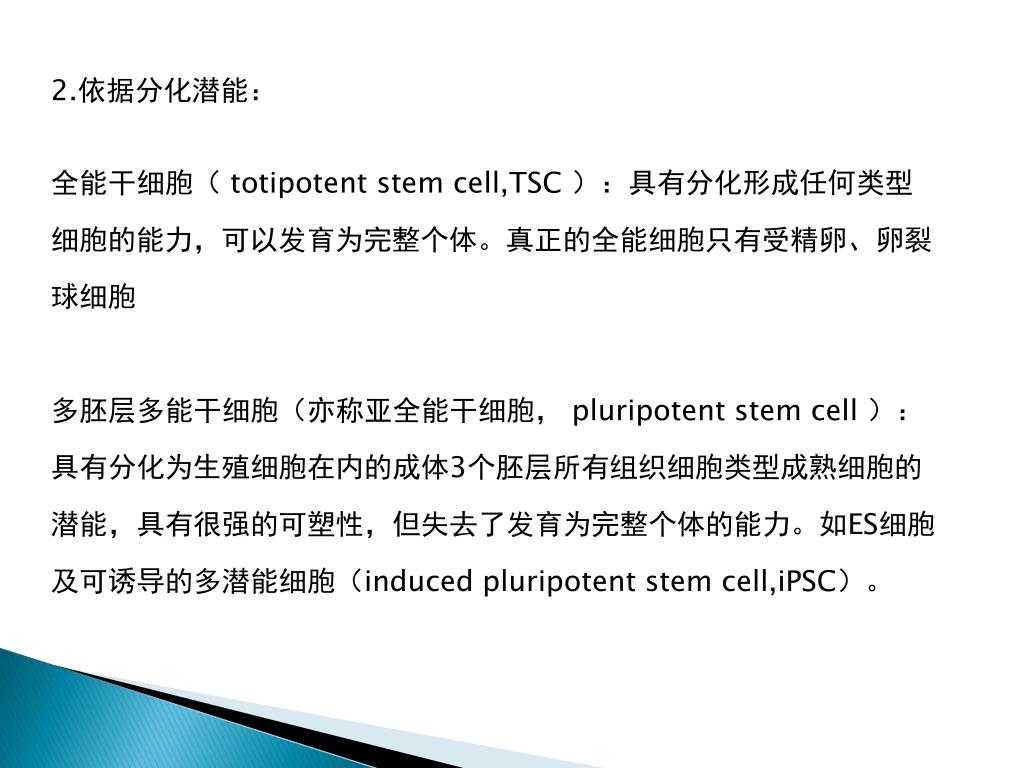 2.依据分化潜能：

全能干细胞（ totipotent stem cell,TSC ）：具有分化形成任何类型细胞的能力，可以发育为完整个体。真正的全能细胞只有受精卵、卵裂球细胞

多胚层多能干细胞（亦称亚全能干细胞， pluripotent stem cell ）：具有分化为生殖细胞在内的成体3个胚层所有组织细胞类型成熟细胞的潜能，具有很强的可塑性，但失去了发育为完整个体的能力。如ES细胞及可诱导的多潜能细胞（induced pluripotent stem cell,iPSC）。